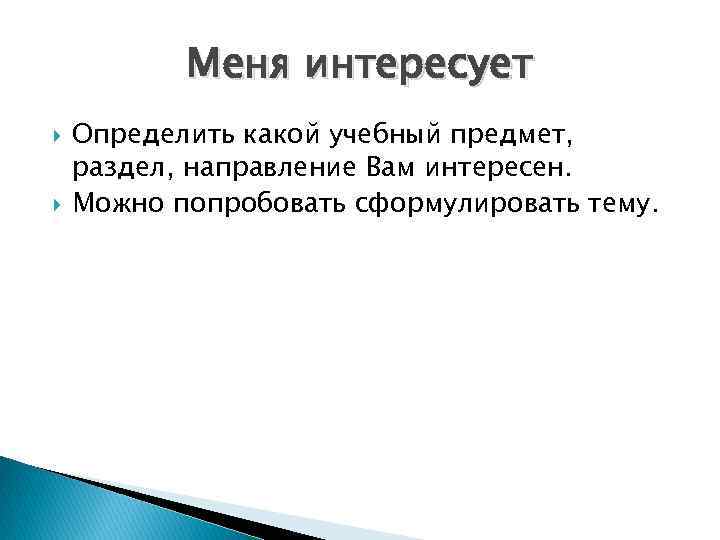 Меня интересует

Определить какой учебный предмет, раздел, направление Вам интересен.

Можно попробовать сформулировать тему.